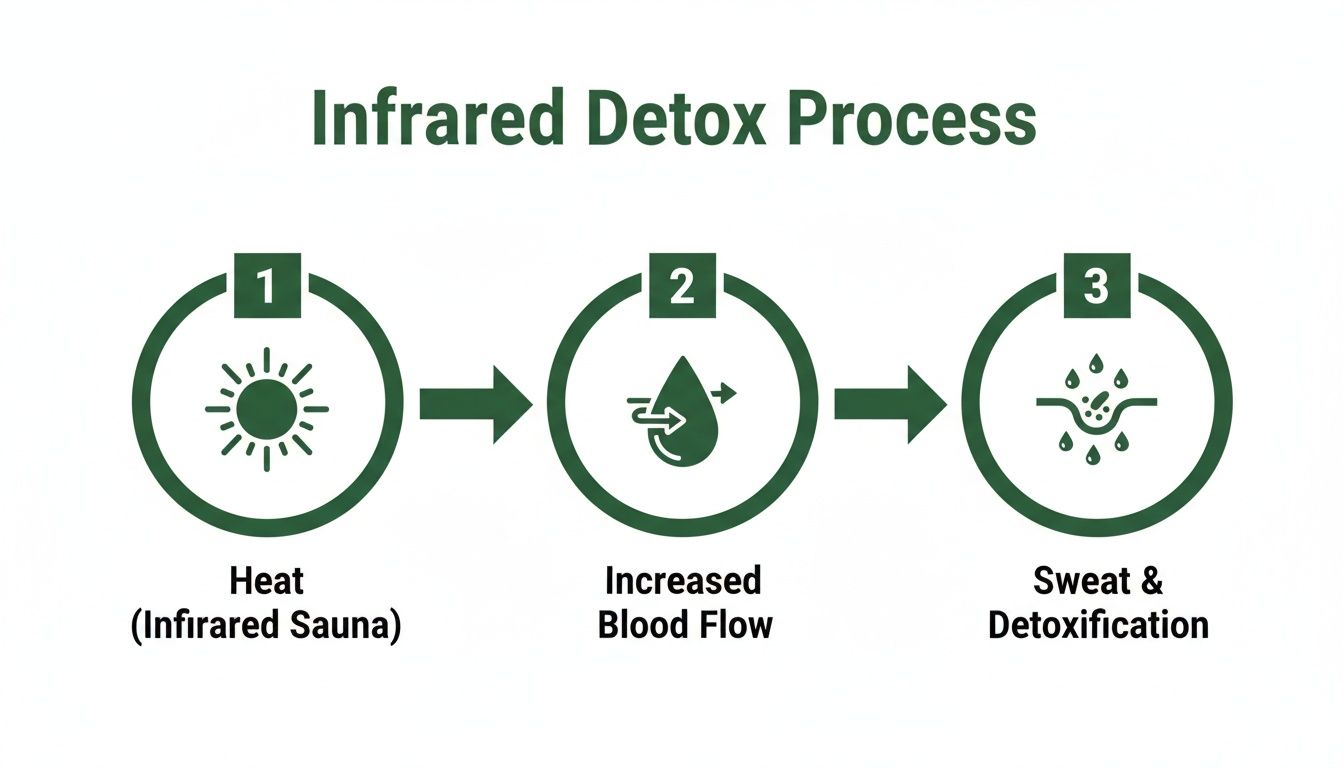 Infrared Detox Process

1

Heat (Infirared Sauna)

2

Increased Blood Flow

3

Sweat & Detoxification